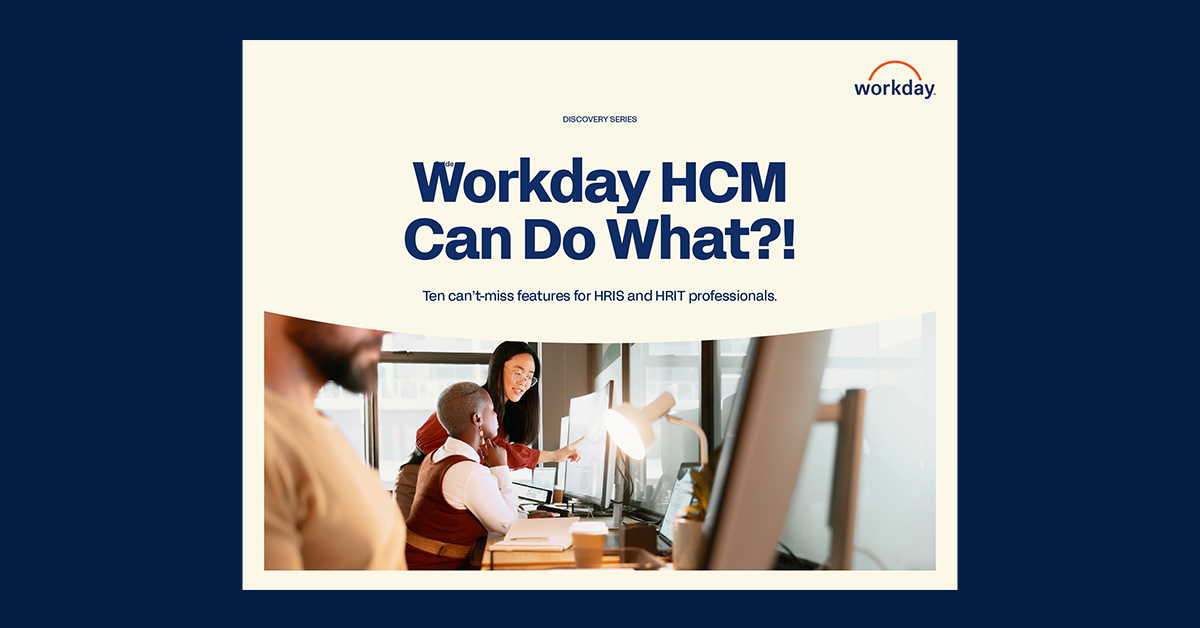 workday.

DISCOVERY SERIES

Workday HCM Can Do What?!

Ten can't-miss features for HRIS and HRIT professionals.